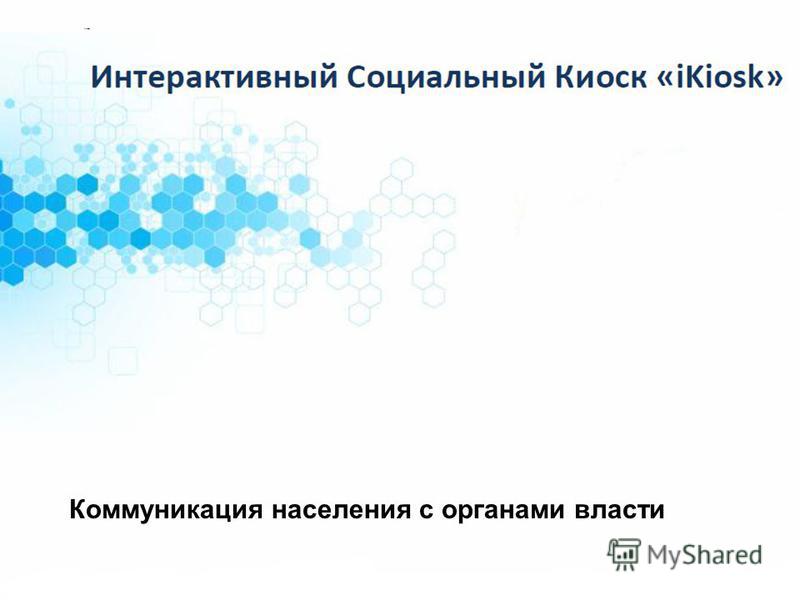 Интерактивный Социальный Киоск «iKiosk»

Коммуникация населения с органами власти

MyShared